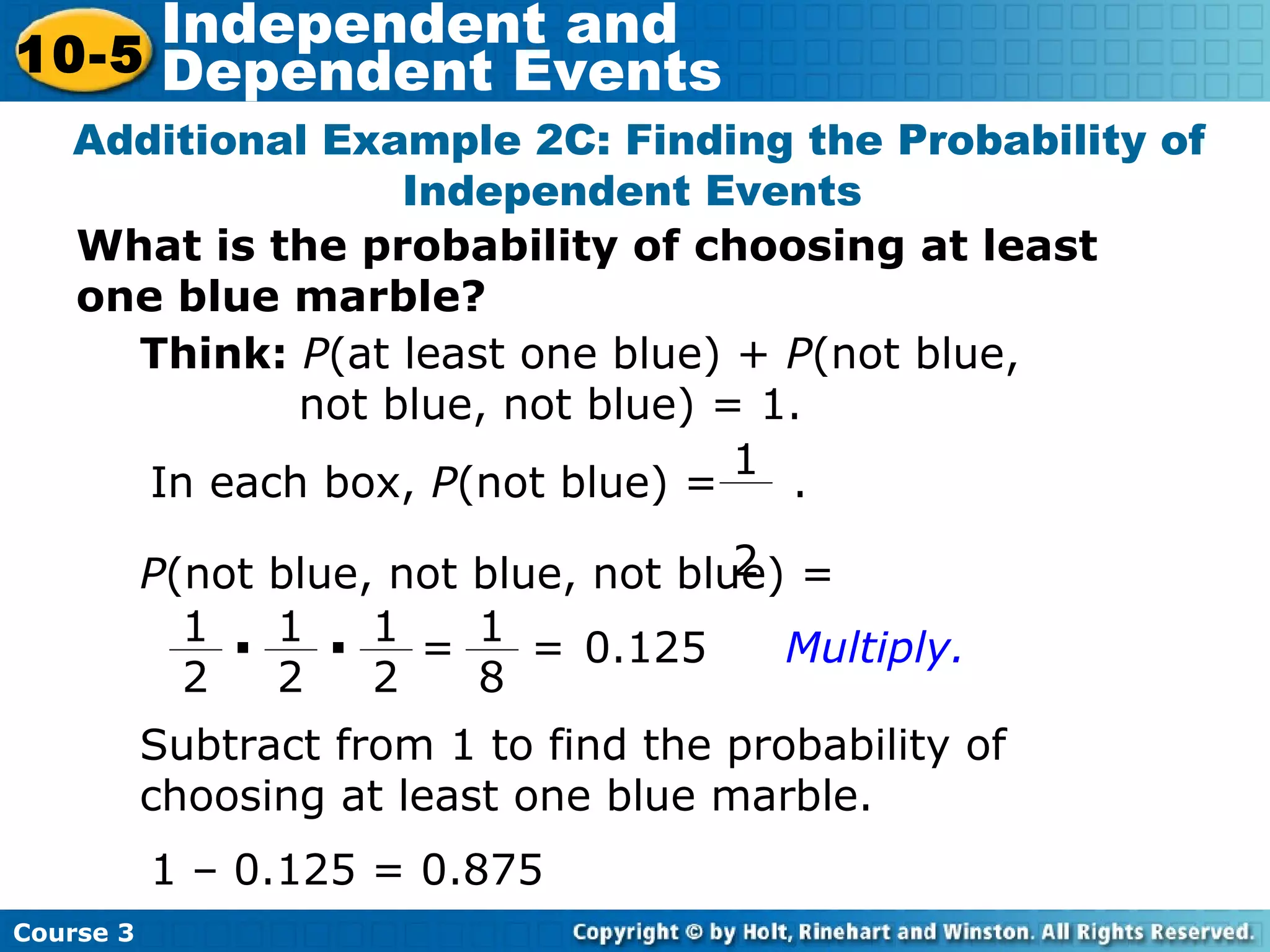 10-5 Independent and Dependent Events

Additional Example 2C: Finding the Probability of Independent Events

What is the probability of choosing at least one blue marble?

Think: $P$(at least one blue) + $P$(not blue, not blue, not blue) = 1.

In each box, $P$(not blue) = $\frac{1}{2}$ .

$P$(not blue, not blue, not blue) =

$\frac{1}{2} \cdot \frac{1}{2} \cdot \frac{1}{2} = \frac{1}{8} = 0.125$ Multiply.

Subtract from 1 to find the probability of choosing at least one blue marble.

1 – 0.125 = 0.875

Course 3

Copyright © by Holt, Rinehart and Winston. All Rights Reserved.